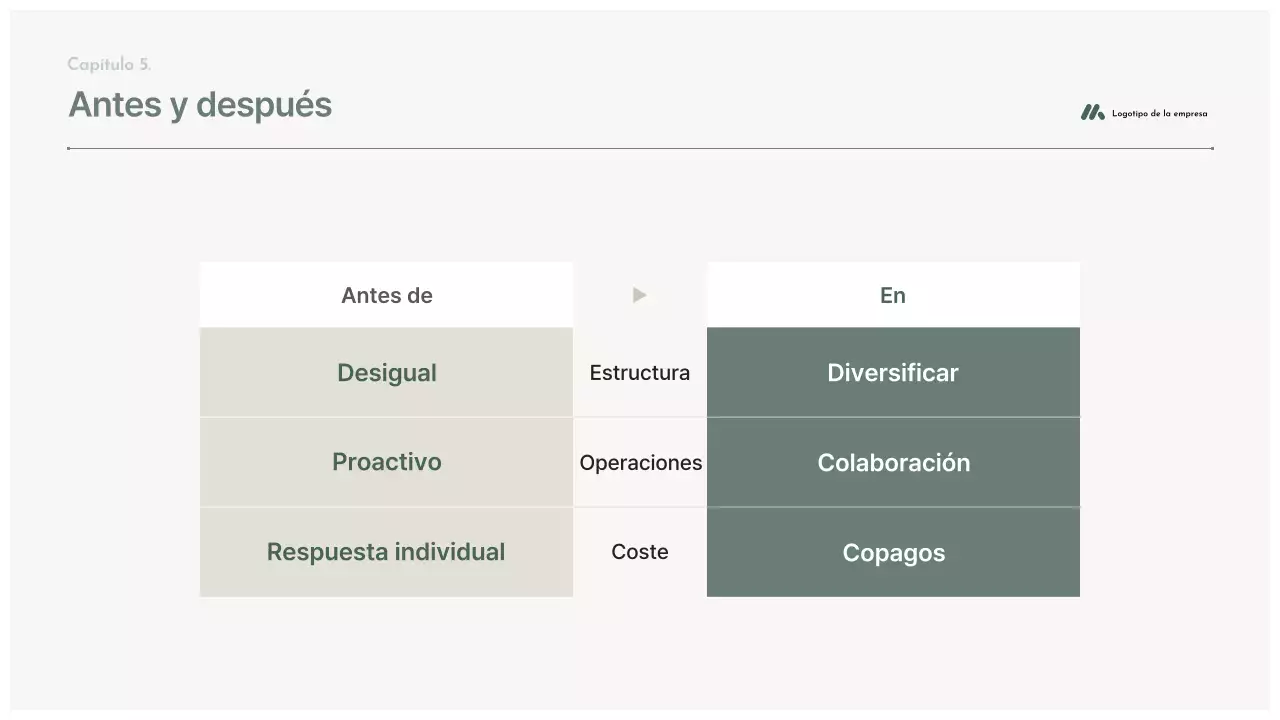 Capítulo 5.

Antes y después

Logotipo de la empresa

| Antes de |  | En |
|---|---|---|
| Desigual | Estructura | Diversificar |
| Proactivo | Operaciones | Colaboración |
| Respuesta individual | Coste | Copagos |